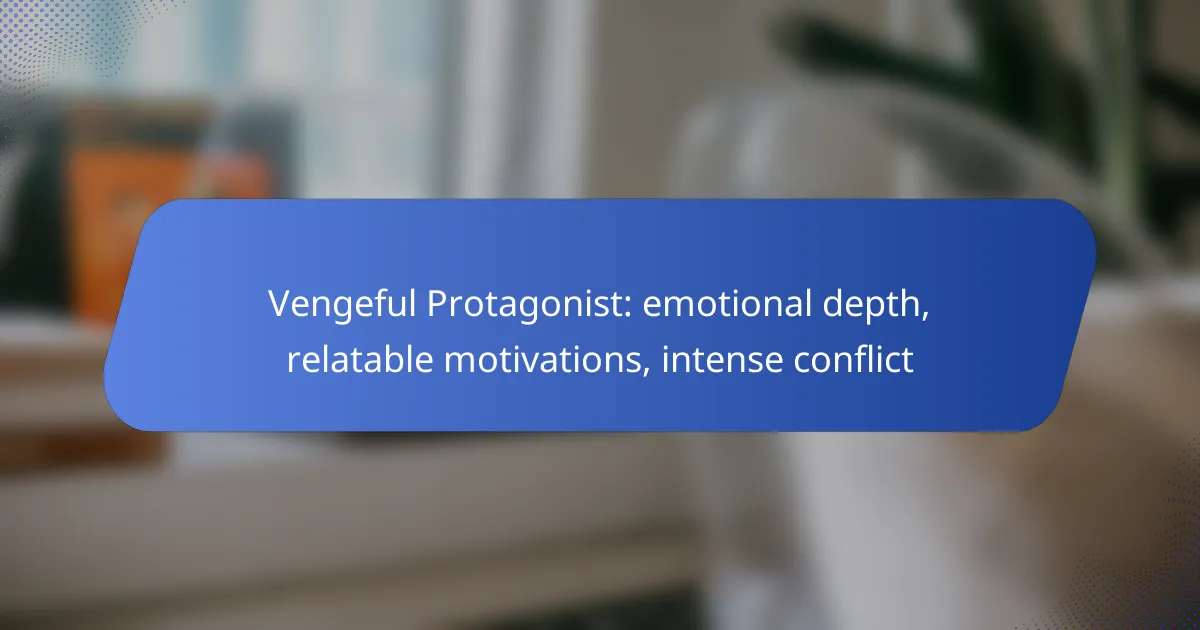 Vengeful Protagonist: emotional depth, relatable motivations, intense conflict